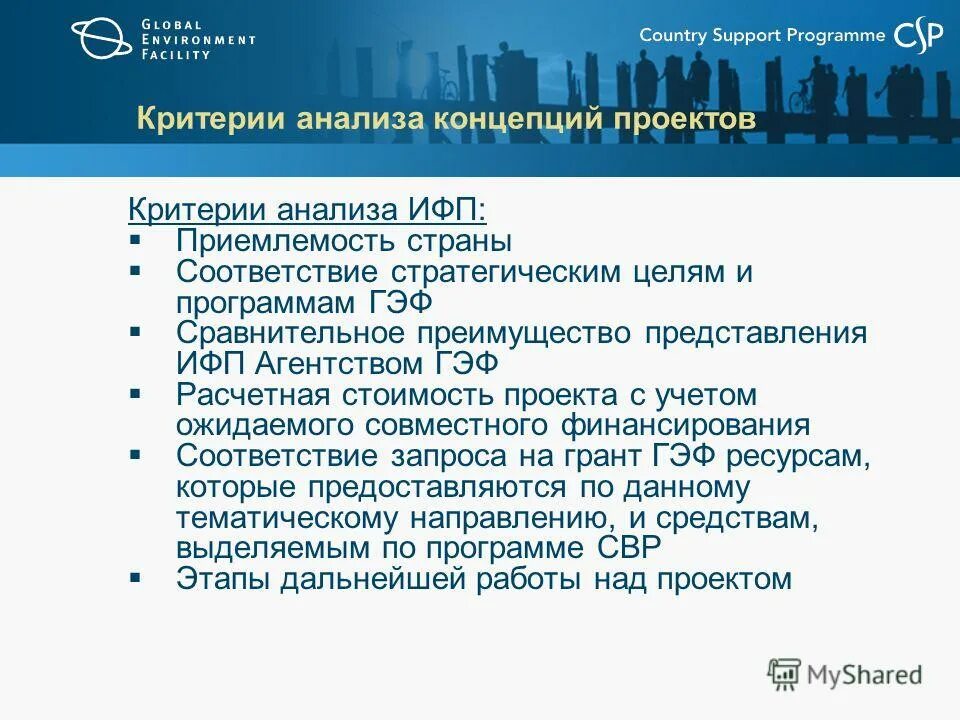 GLOBAL ENVIRONMENT FACILITY

Country Support Programme CSP

Критерии анализа концепций проектов

Критерии анализа ИФП:
▪ Приемлемость страны
▪ Соответствие стратегическим целям и программам ГЭФ
▪ Сравнительное преимущество представления ИФП Агентством ГЭФ
▪ Расчетная стоимость проекта с учетом ожидаемого совместного финансирования
▪ Соответствие запроса на грант ГЭФ ресурсам, которые предоставляются по данному тематическому направлению, и средствам, выделяемым по программе СВР
▪ Этапы дальнейшей работы над проектом

MyShared